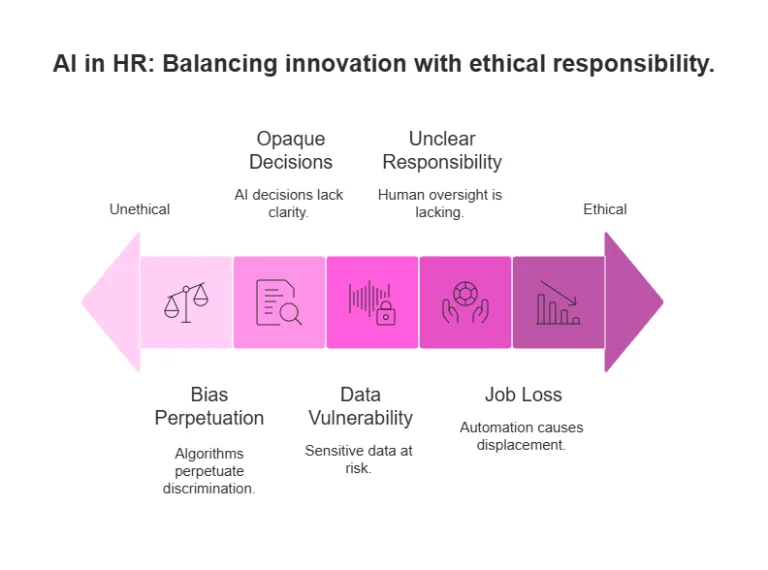 AI in HR: Balancing innovation with ethical responsibility.

Unethical

Opaque Decisions

AI decisions lack clarity.

Unclear Responsibility

Human oversight is lacking.

Ethical

Bias Perpetuation

Algorithms perpetuate discrimination.

Data Vulnerability

Sensitive data at risk.

Job Loss

Automation causes displacement.